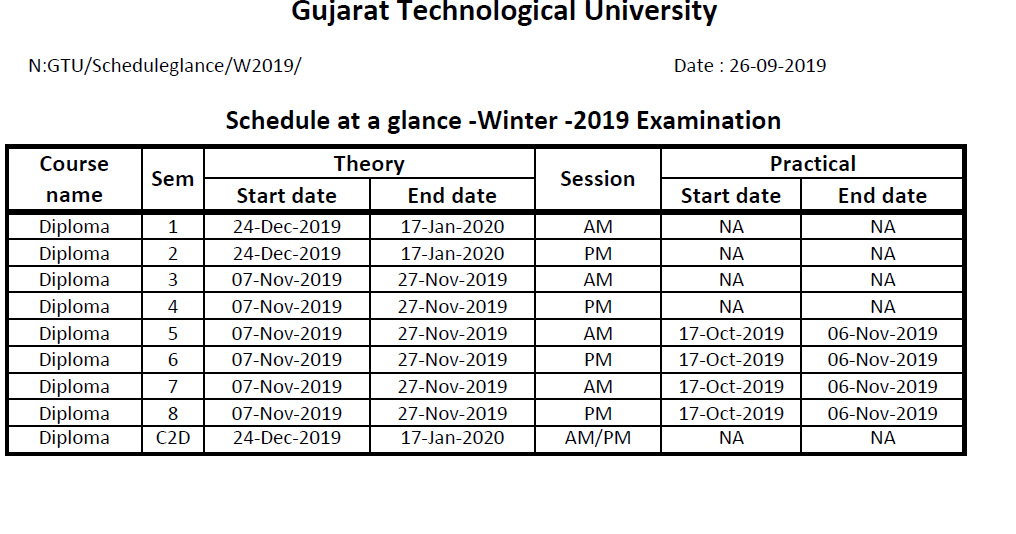 Gujarat Technological University

N:GTU/Scheduleglance/W2019/

Date : 26-09-2019

Schedule at a glance -Winter -2019 Examination

| Course name | Sem | Theory Start date | Theory End date | Session | Practical Start date | Practical End date |
|---|---|---|---|---|---|---|
| Diploma | 1 | 24-Dec-2019 | 17-Jan-2020 | AM | NA | NA |
| Diploma | 2 | 24-Dec-2019 | 17-Jan-2020 | PM | NA | NA |
| Diploma | 3 | 07-Nov-2019 | 27-Nov-2019 | AM | NA | NA |
| Diploma | 4 | 07-Nov-2019 | 27-Nov-2019 | PM | NA | NA |
| Diploma | 5 | 07-Nov-2019 | 27-Nov-2019 | AM | 17-Oct-2019 | 06-Nov-2019 |
| Diploma | 6 | 07-Nov-2019 | 27-Nov-2019 | PM | 17-Oct-2019 | 06-Nov-2019 |
| Diploma | 7 | 07-Nov-2019 | 27-Nov-2019 | AM | 17-Oct-2019 | 06-Nov-2019 |
| Diploma | 8 | 07-Nov-2019 | 27-Nov-2019 | PM | 17-Oct-2019 | 06-Nov-2019 |
| Diploma | C2D | 24-Dec-2019 | 17-Jan-2020 | AM/PM | NA | NA |